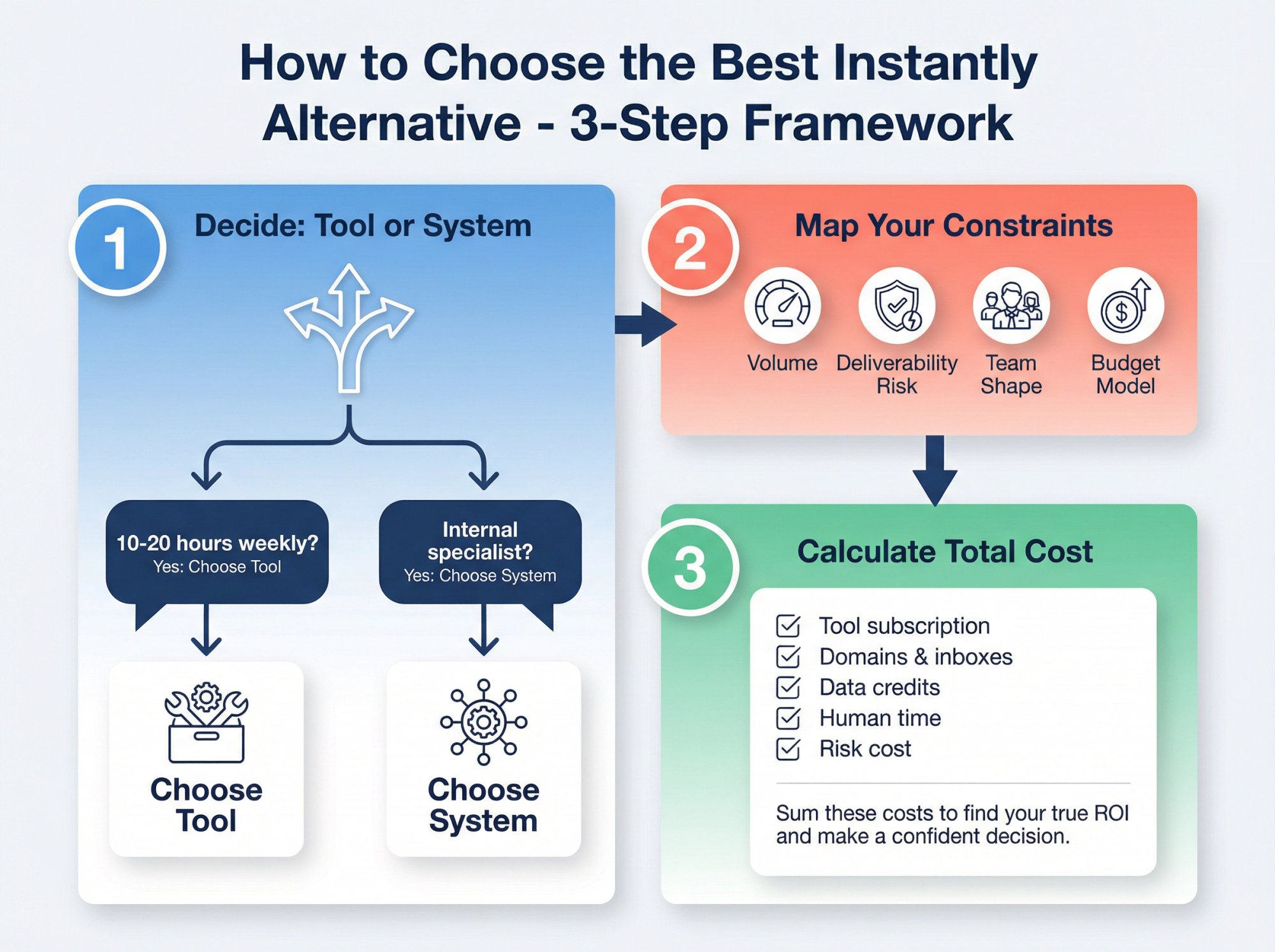 How to Choose the Best Instantly Alternative - 3-Step Framework

1

Decide: Tool or System

10-20 hours weekly?
Yes: Choose Tool

Internal specialist?
Yes: Choose System

Choose Tool

Choose System

2

Map Your Constraints

Volume

Deliverability Risk

Team Shape

Budget Model

3

Calculate Total Cost

Tool subscription
Domains & inboxes
Data credits
Human time
Risk cost

Sum these costs to find your true ROI and make a confident decision.